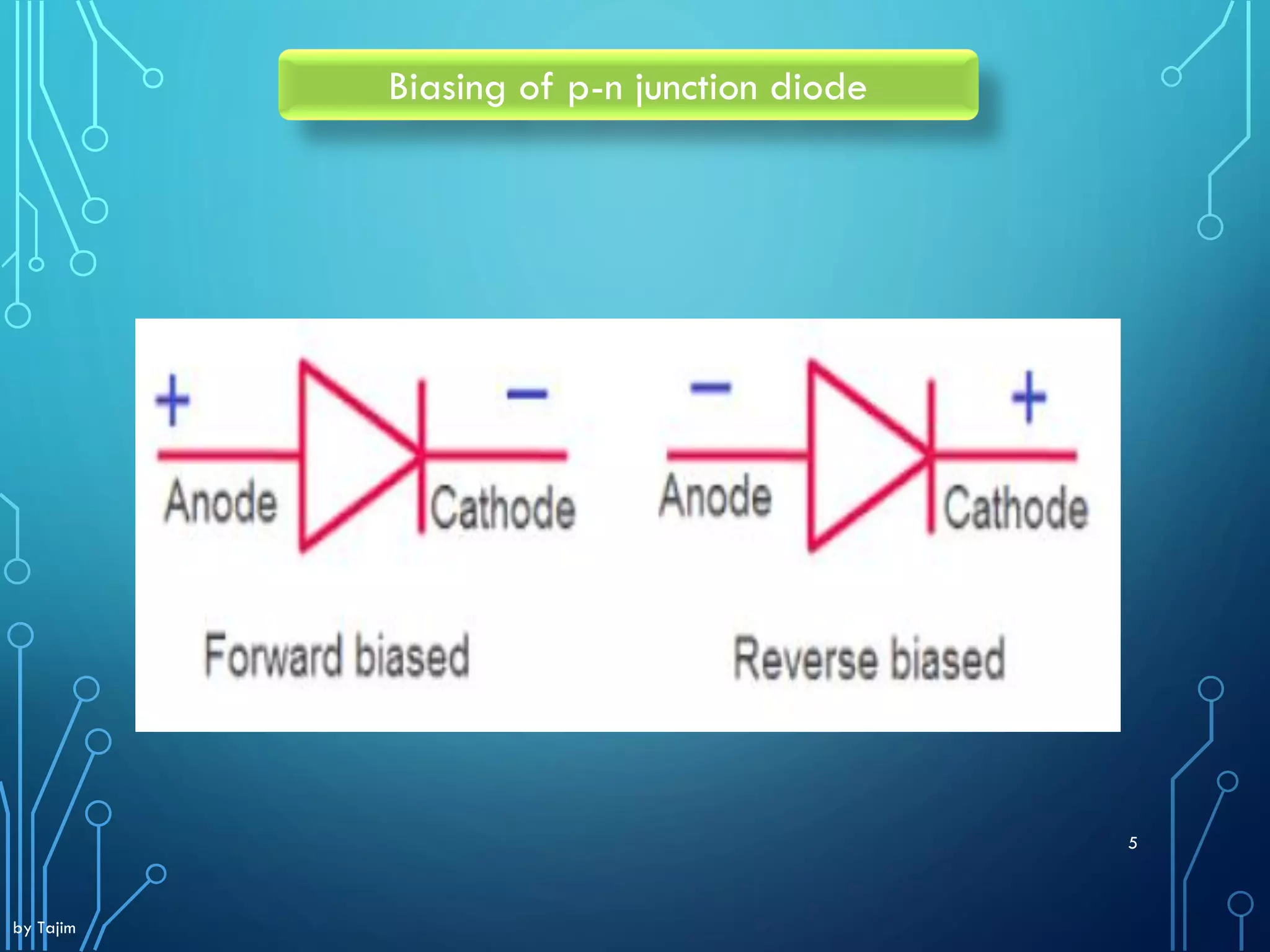 Biasing of p-n junction diode

+ −
Anode Cathode
Forward biased

− +
Anode Cathode
Reverse biased

5

by Tajim